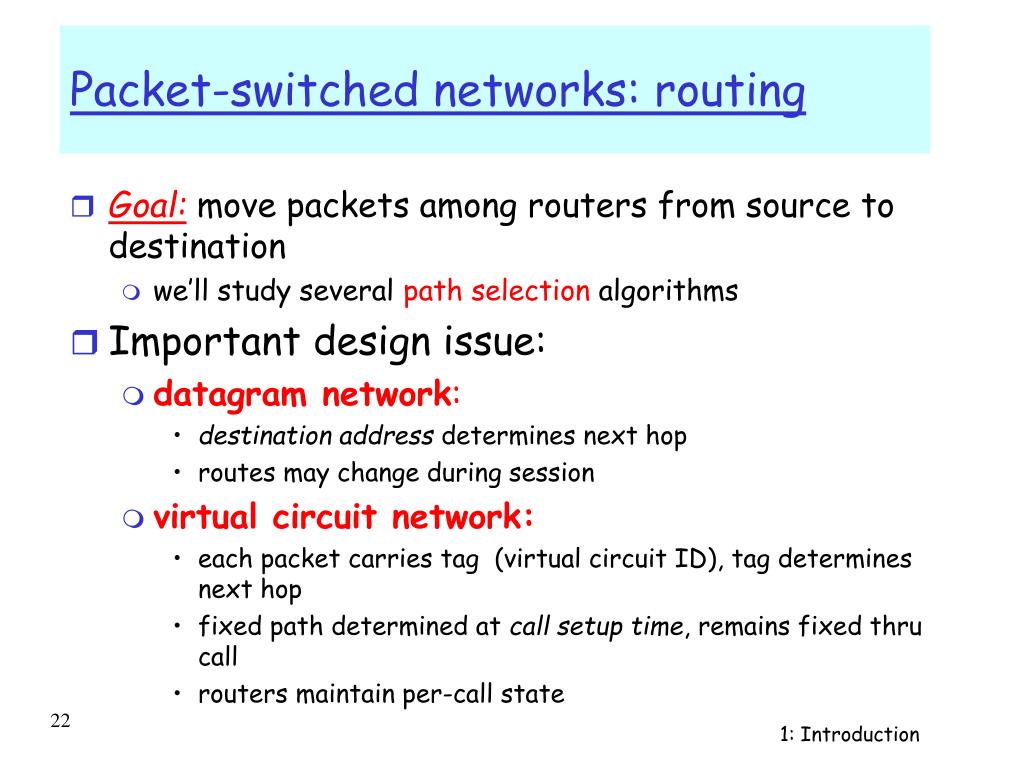 Packet-switched networks: routing

Goal: move packets among routers from source to destination

we'll study several path selection algorithms

Important design issue:

datagram network:

• destination address determines next hop
• routes may change during session

virtual circuit network:

• each packet carries tag (virtual circuit ID), tag determines next hop
• fixed path determined at call setup time, remains fixed thru call
• routers maintain per-call state

22

1: Introduction